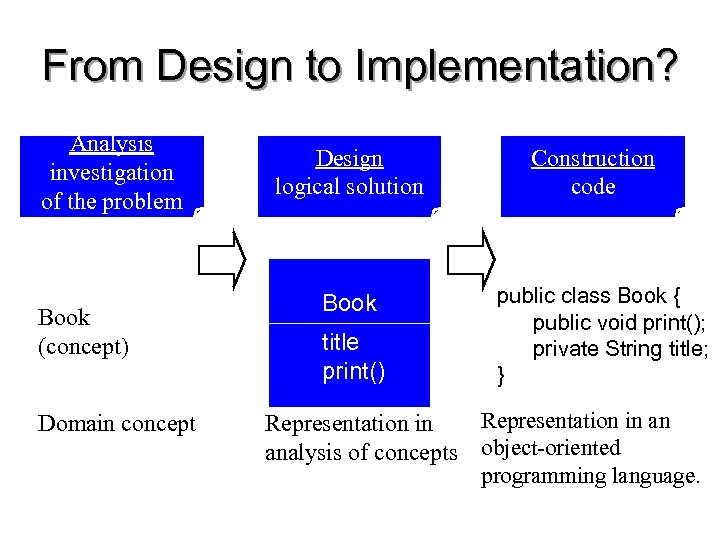 From Design to Implementation?

Analysis
investigation
of the problem

Design
logical solution

Construction
code

Book
(concept)

Book

title
print()

public class Book {
public void print();
private String title;
}

Domain concept

Representation in
analysis of concepts

Representation in an
object-oriented
programming language.